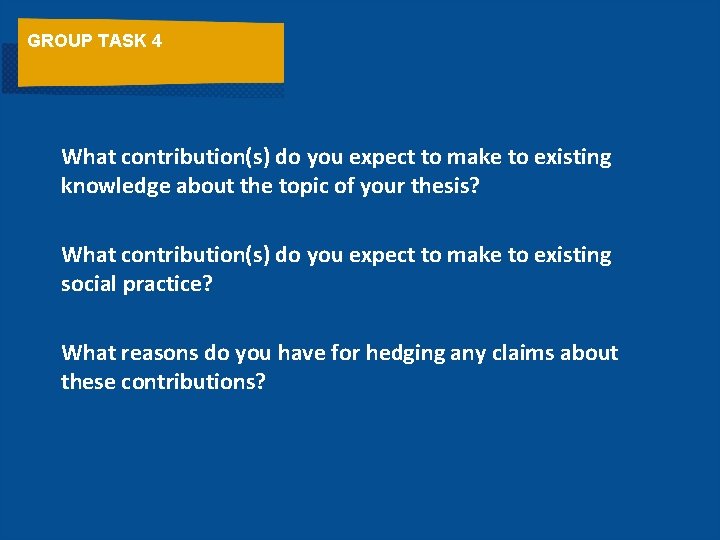 GROUP TASK 4

What contribution(s) do you expect to make to existing knowledge about the topic of your thesis?

What contribution(s) do you expect to make to existing social practice?

What reasons do you have for hedging any claims about these contributions?